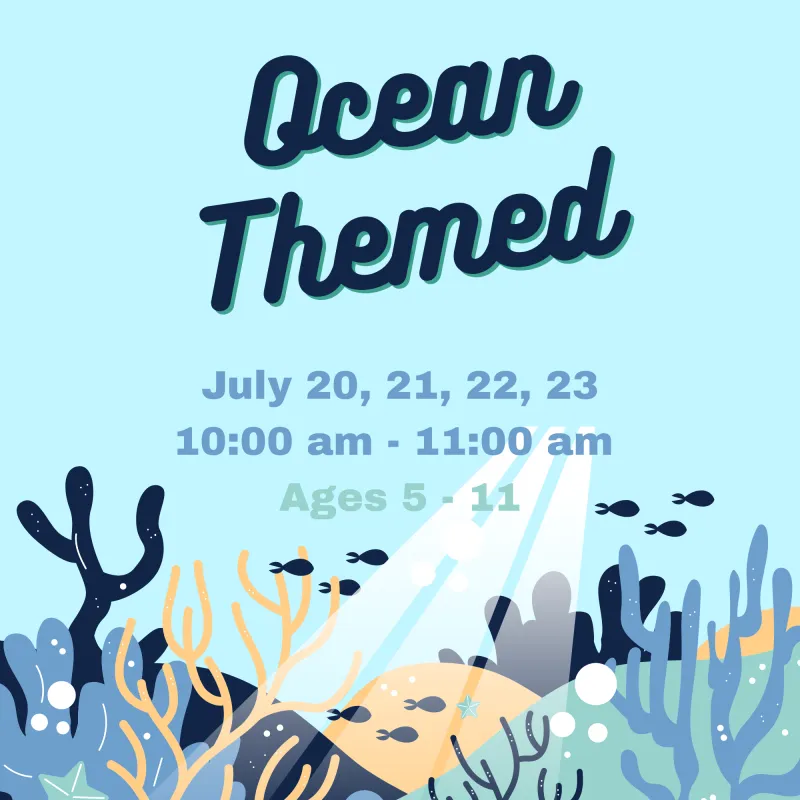 Ocean Themed

July 20, 21, 22, 23
10:00 am - 11:00 am
Ages 5 - 11